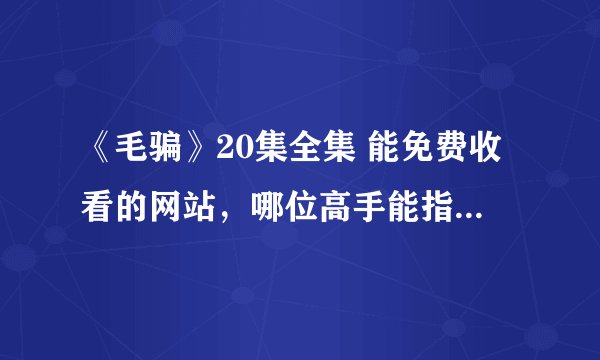 《毛骗》20集全集 能免费收看的网站，哪位高手能指...